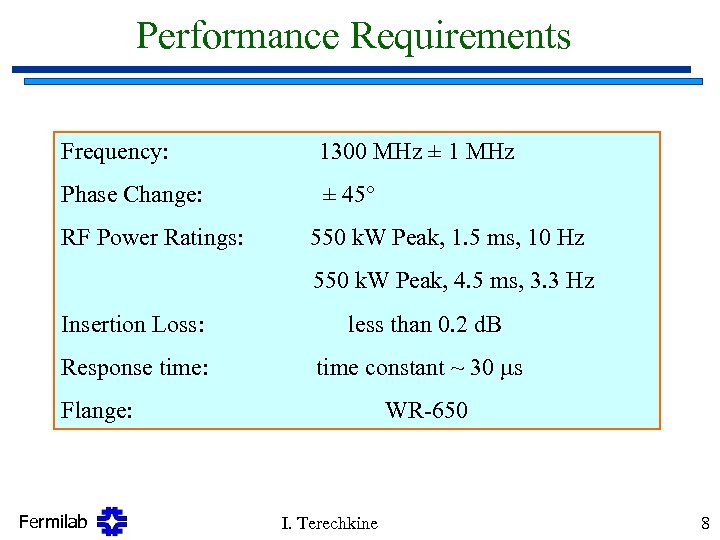 Performance Requirements

Frequency: 1300 MHz ± 1 MHz

Phase Change: ± 45°

RF Power Ratings: 550 kW Peak, 1.5 ms, 10 Hz

550 kW Peak, 4.5 ms, 3.3 Hz

Insertion Loss: less than 0.2 dB

Response time: time constant ~ 30 μs

Flange: WR-650

Fermilab

I. Terechkine

8